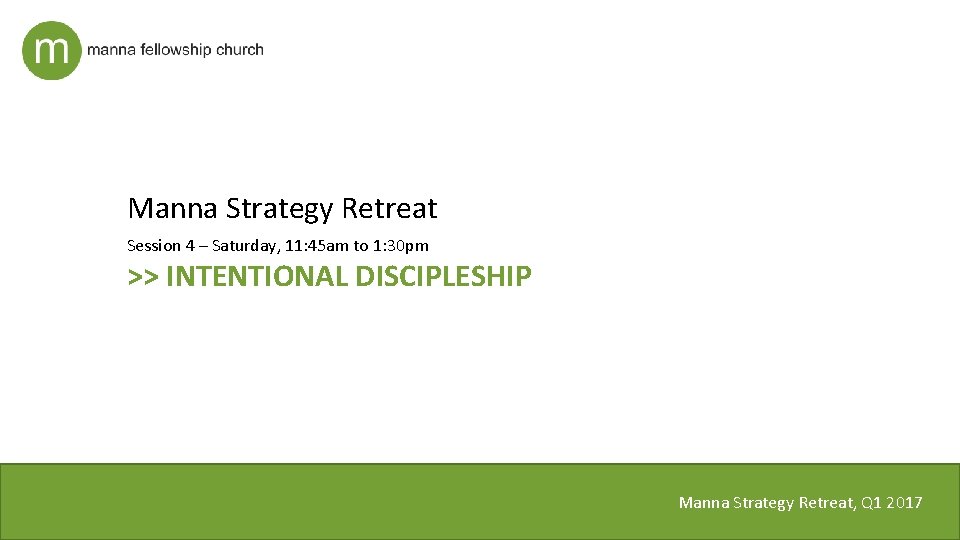 m manna fellowship church

Manna Strategy Retreat

Session 4 – Saturday, 11:45am to 1:30pm

>> INTENTIONAL DISCIPLESHIP

Manna Strategy Retreat, Q1 2017